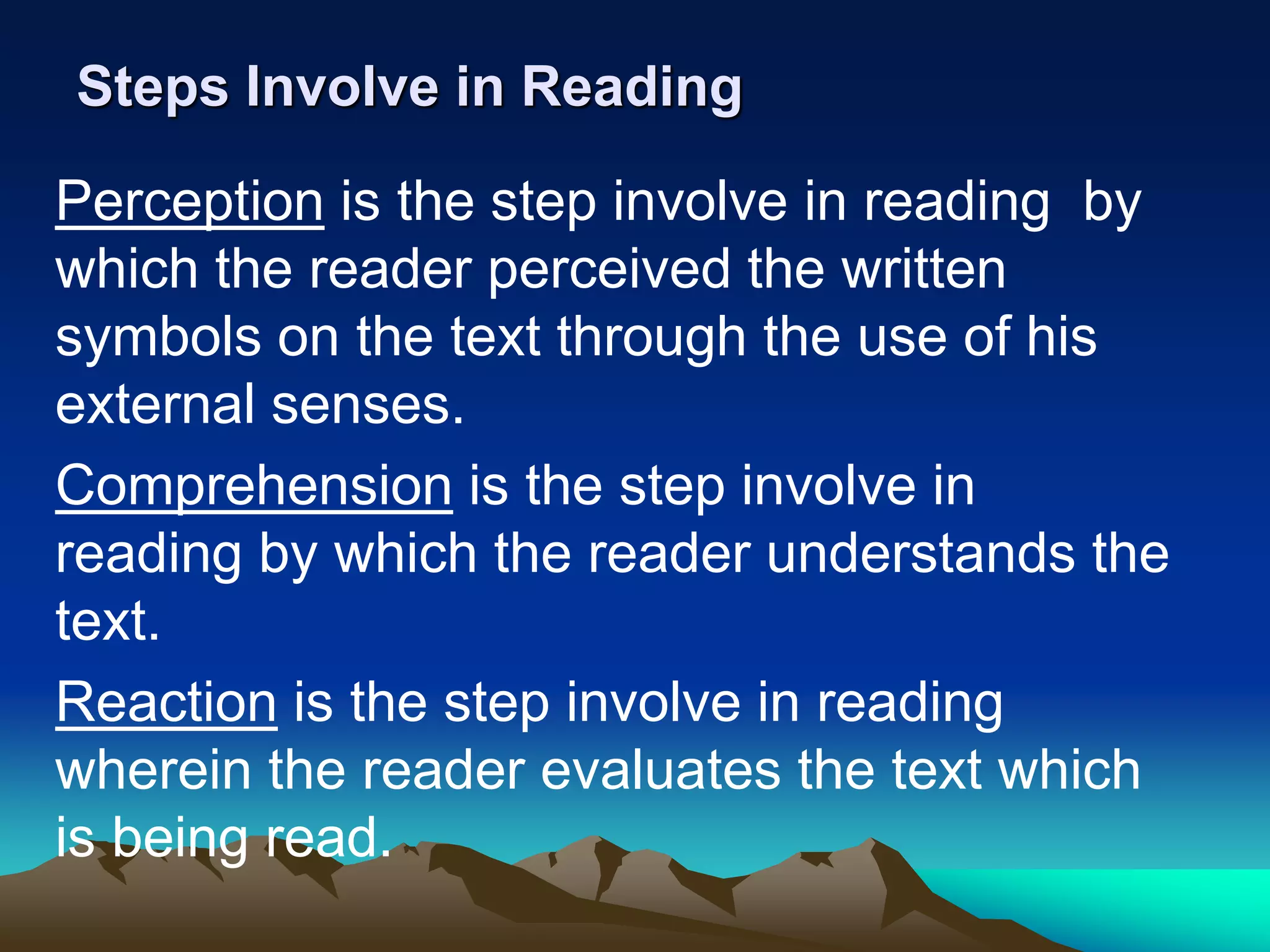 Steps Involve in Reading

Perception is the step involve in reading by which the reader perceived the written symbols on the text through the use of his external senses.

Comprehension is the step involve in reading by which the reader understands the text.

Reaction is the step involve in reading wherein the reader evaluates the text which is being read.